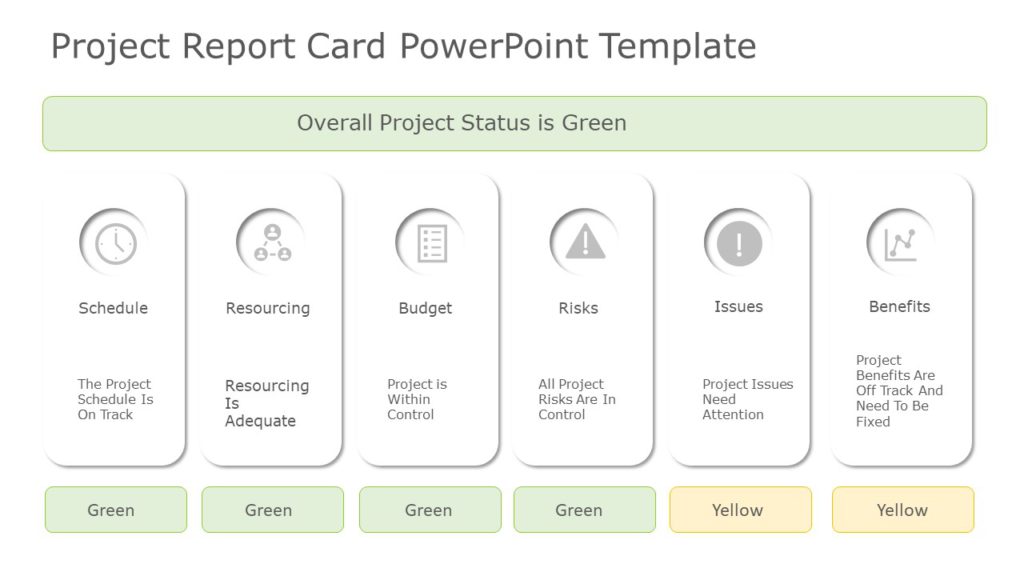 Project Report Card PowerPoint Template

Overall Project Status is Green

Schedule

The Project Schedule Is On Track

Green

Resourcing

Resourcing Is Adequate

Green

Budget

Project is Within Control

Green

Risks

All Project Risks Are In Control

Green

Issues

Project Issues Need Attention

Yellow

Benefits

Project Benefits Are Off Track And Need To Be Fixed

Yellow